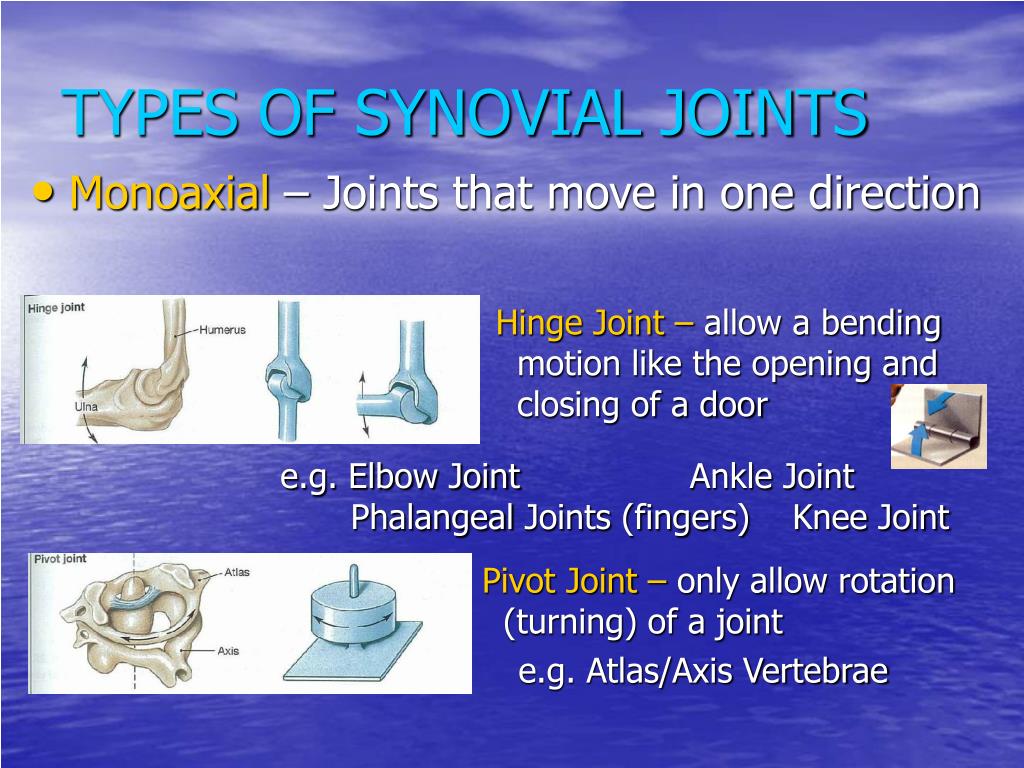 TYPES OF SYNOVIAL JOINTS

• Monoaxial – Joints that move in one direction

Hinge joint

Humerus

Ulna

Hinge Joint – allow a bending motion like the opening and closing of a door

e.g. Elbow Joint Ankle Joint
Phalangeal Joints (fingers) Knee Joint

Pivot joint

Atlas

Axis

Pivot Joint – only allow rotation (turning) of a joint

e.g. Atlas/Axis Vertebrae